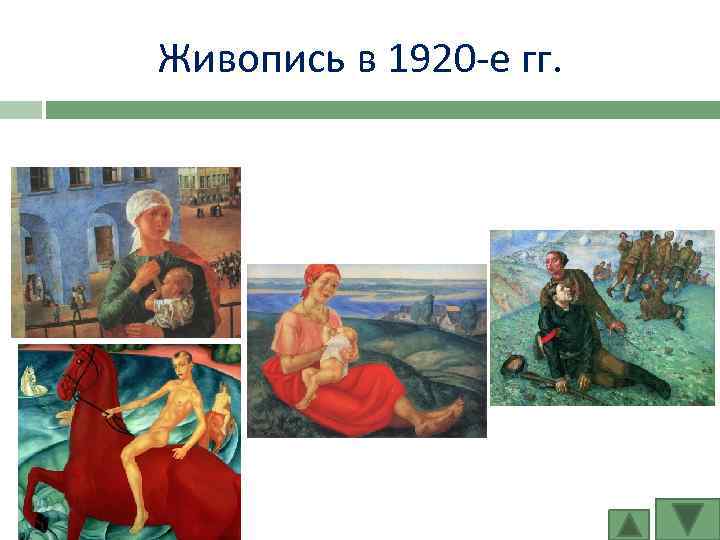 Живопись в 1920-е гг.